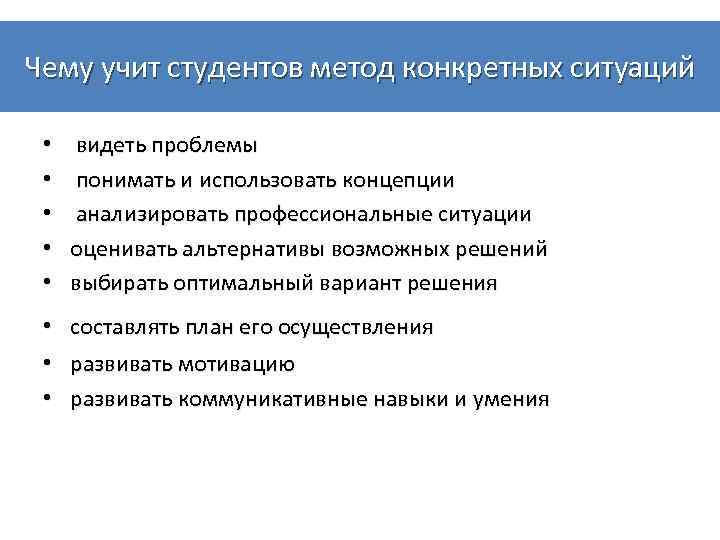 Чему учит студентов метод конкретных ситуаций

• видеть проблемы
• понимать и использовать концепции
• анализировать профессиональные ситуации
• оценивать альтернативы возможных решений
• выбирать оптимальный вариант решения
• составлять план его осуществления
• развивать мотивацию
• развивать коммуникативные навыки и умения